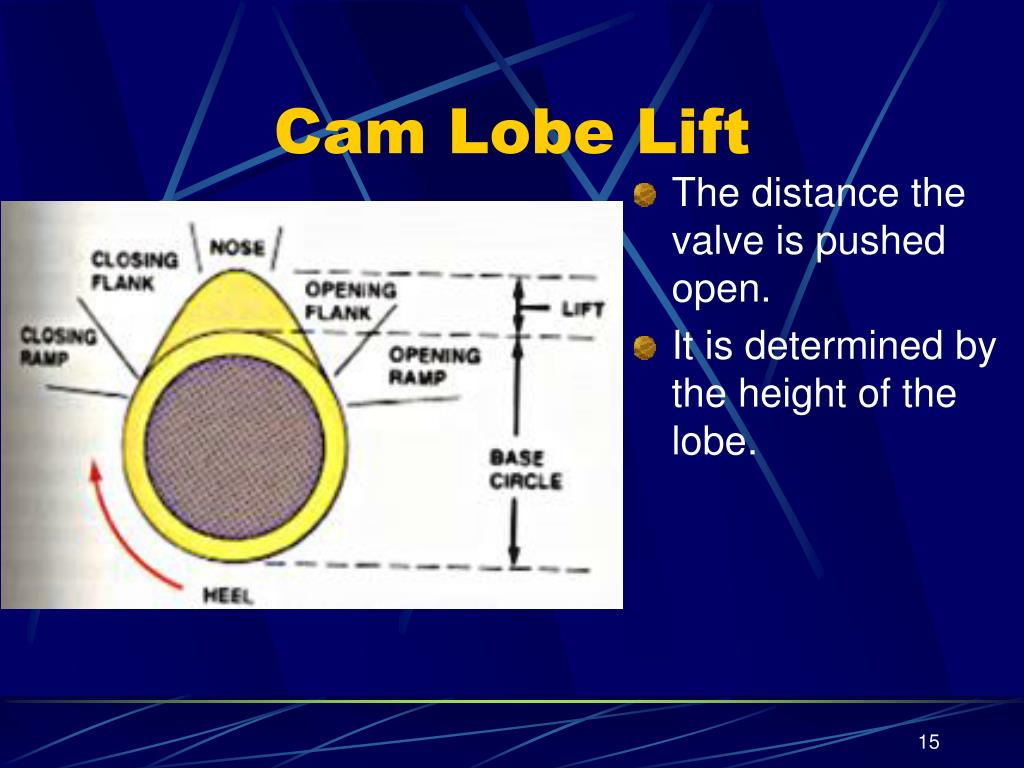 Cam Lobe Lift

CLOSING FLANK
NOSE
OPENING FLANK
LIFT
CLOSING RAMP
OPENING RAMP
BASE CIRCLE
HEEL

The distance the valve is pushed open.

It is determined by the height of the lobe.

15